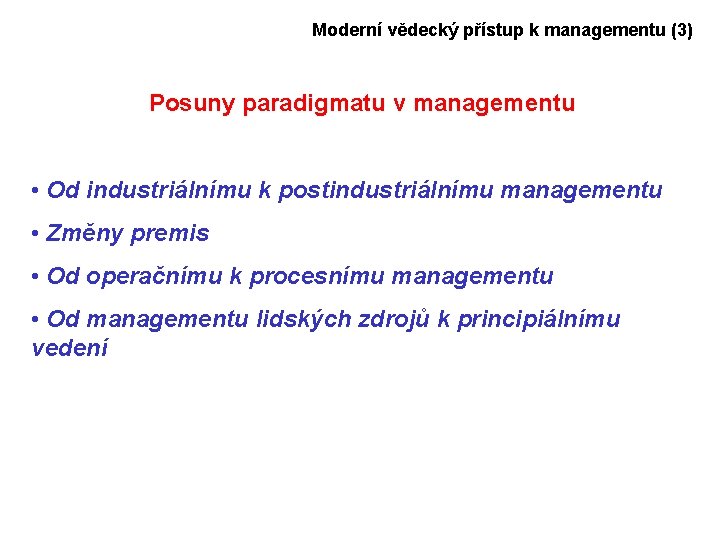 Moderní vědecký přístup k managementu (3)

Posuny paradigmatu v managementu

• Od industriálnímu k postindustriálnímu managementu

• Změny premis

• Od operačnímu k procesnímu managementu

• Od managementu lidských zdrojů k principiálnímu vedení